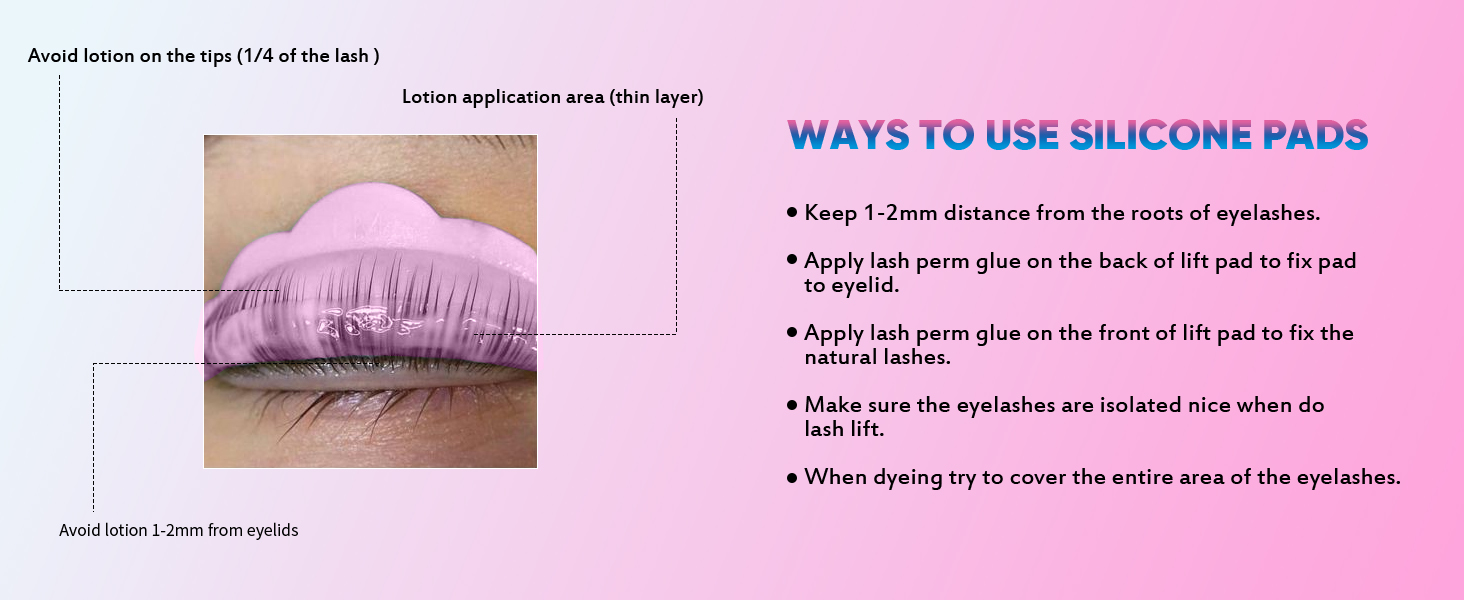 Avoid lotion on the tips (1/4 of the lash )

Lotion application area (thin layer)

Avoid lotion 1-2mm from eyelids

WAYS TO USE SILICONE PADS

• Keep 1-2mm distance from the roots of eyelashes.

• Apply lash perm glue on the back of lift pad to fix pad to eyelid.

• Apply lash perm glue on the front of lift pad to fix the natural lashes.

• Make sure the eyelashes are isolated nice when do lash lift.

• When dyeing try to cover the entire area of the eyelashes.